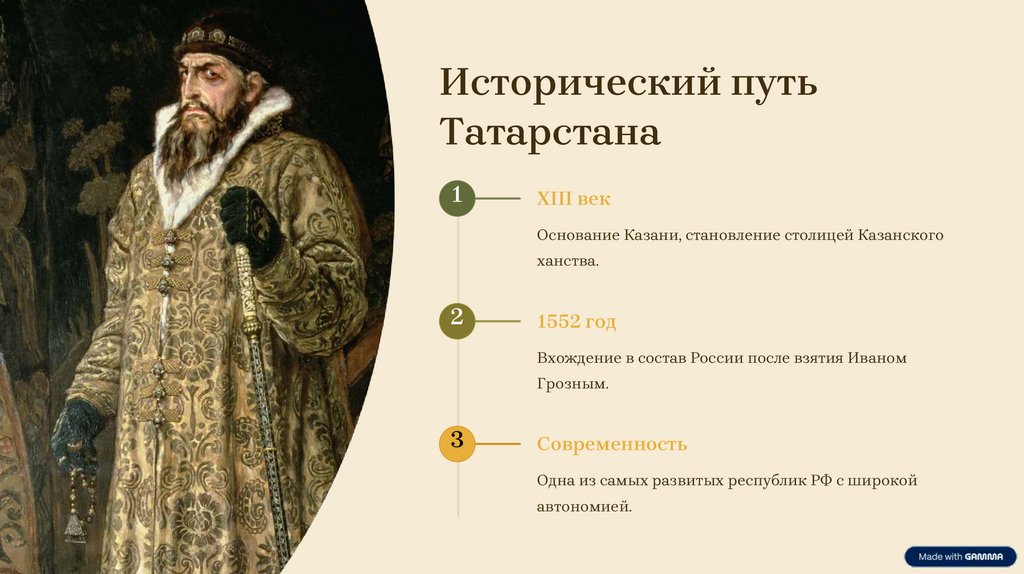 Исторический путь Татарстана

1

XIII век

Основание Казани, становление столицей Казанского ханства.

2

1552 год

Вхождение в состав России после взятия Иваном Грозным.

3

Современность

Одна из самых развитых республик РФ с широкой автономией.

Made with GAMMA